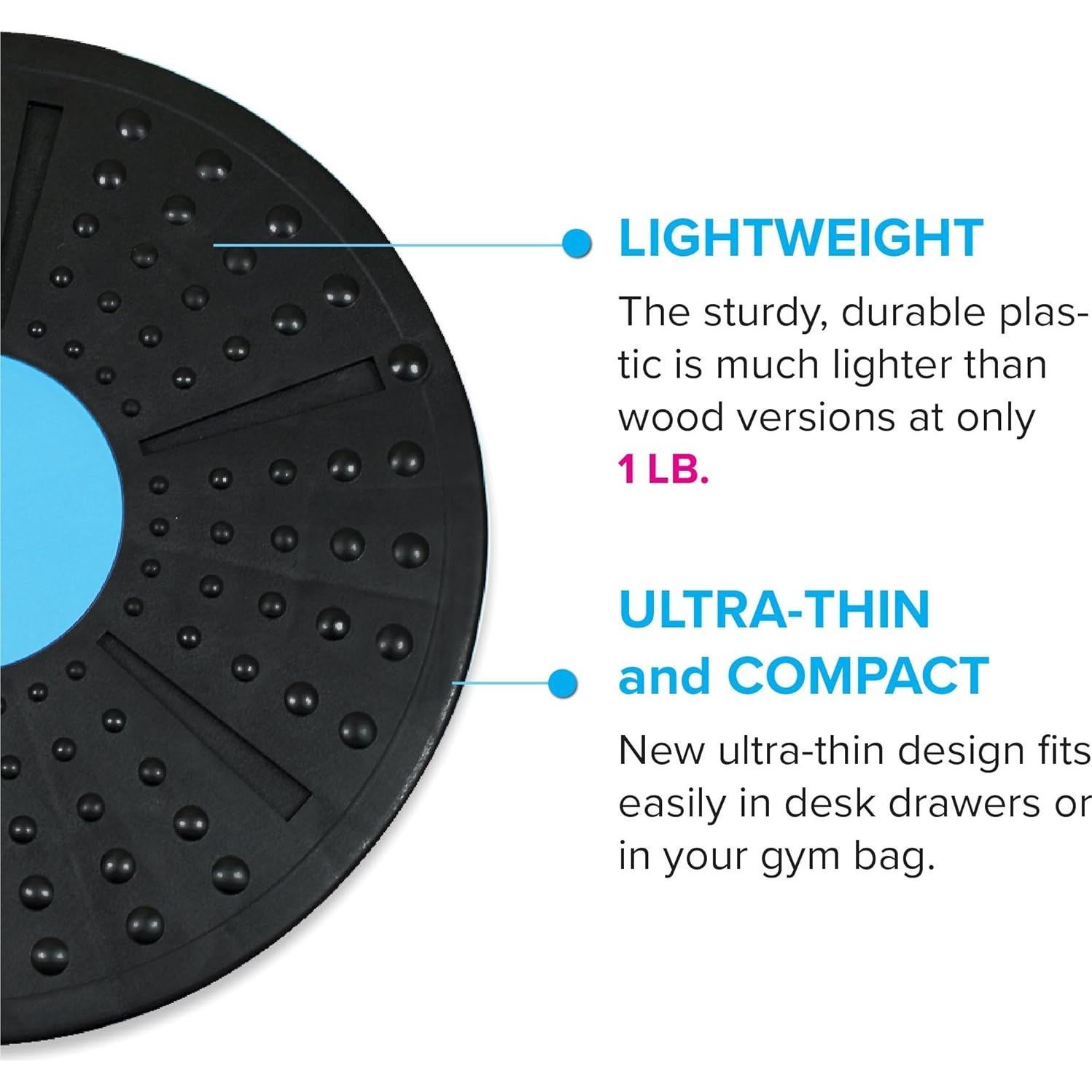 LIGHTWEIGHT

The sturdy, durable plastic is much lighter than wood versions at only 1 LB.

ULTRA-THIN and COMPACT

New ultra-thin design fits easily in desk drawers or in your gym bag.